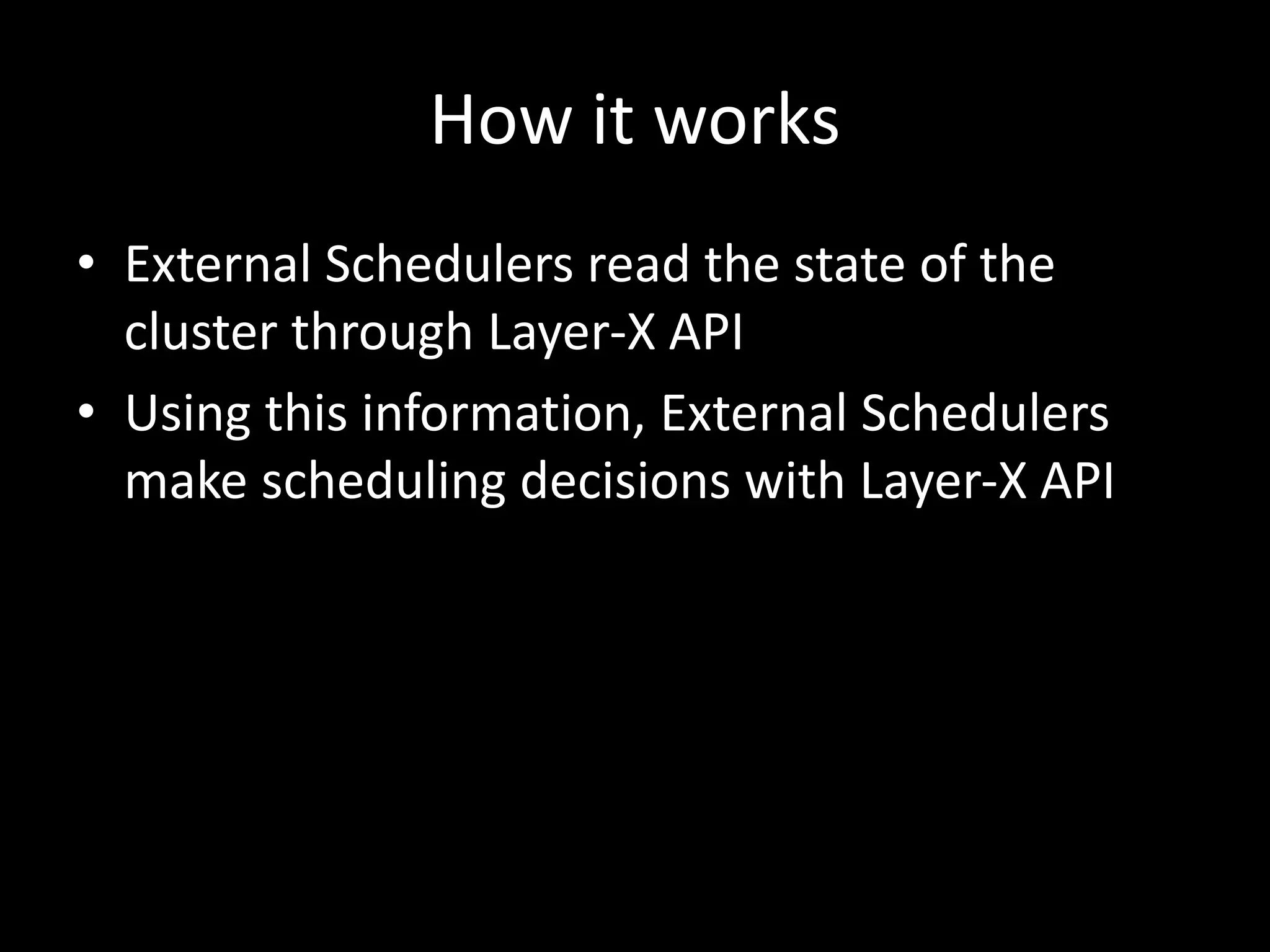 How it works

• External Schedulers read the state of the cluster through Layer-X API
• Using this information, External Schedulers make scheduling decisions with Layer-X API